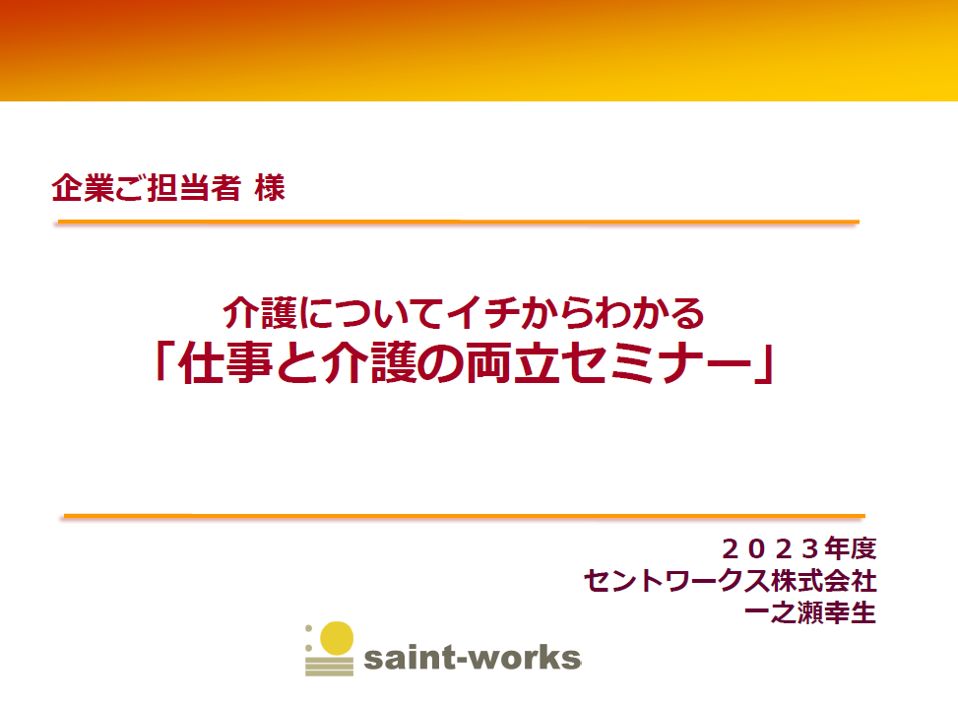 企業ご担当者 様

介護についてイチからわかる
「仕事と介護の両立セミナー」

２０２３年度
セントワークス株式会社
一之瀬幸生

saint-works